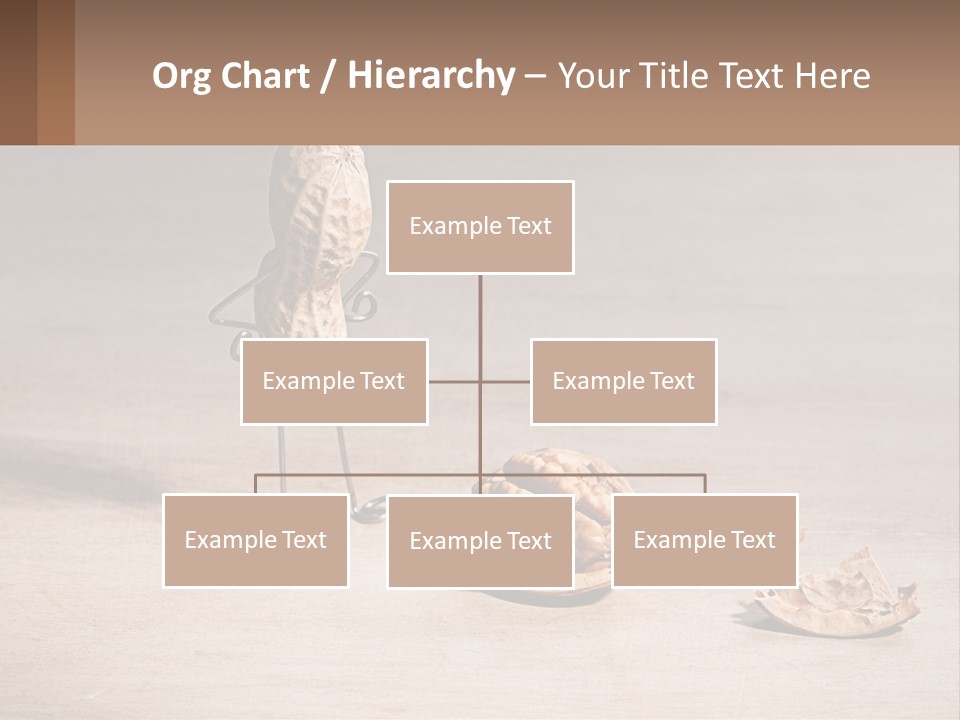 Org Chart / Hierarchy – Your Title Text Here

Example Text

Example Text

Example Text

Example Text

Example Text

Example Text